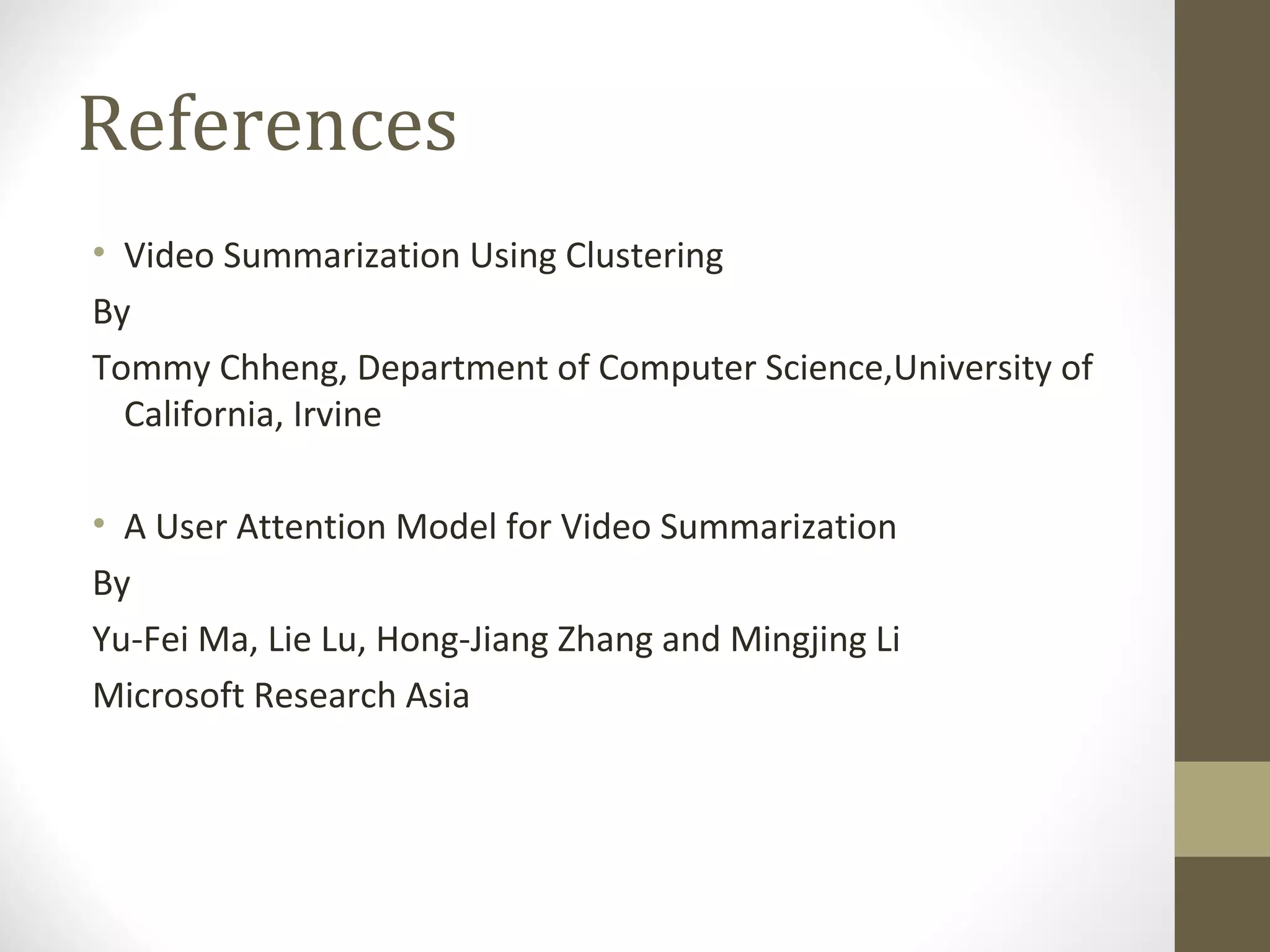 References

• Video Summarization Using Clustering

By

Tommy Chheng, Department of Computer Science,University of California, Irvine

• A User Attention Model for Video Summarization

By

Yu-Fei Ma, Lie Lu, Hong-Jiang Zhang and Mingjing Li

Microsoft Research Asia